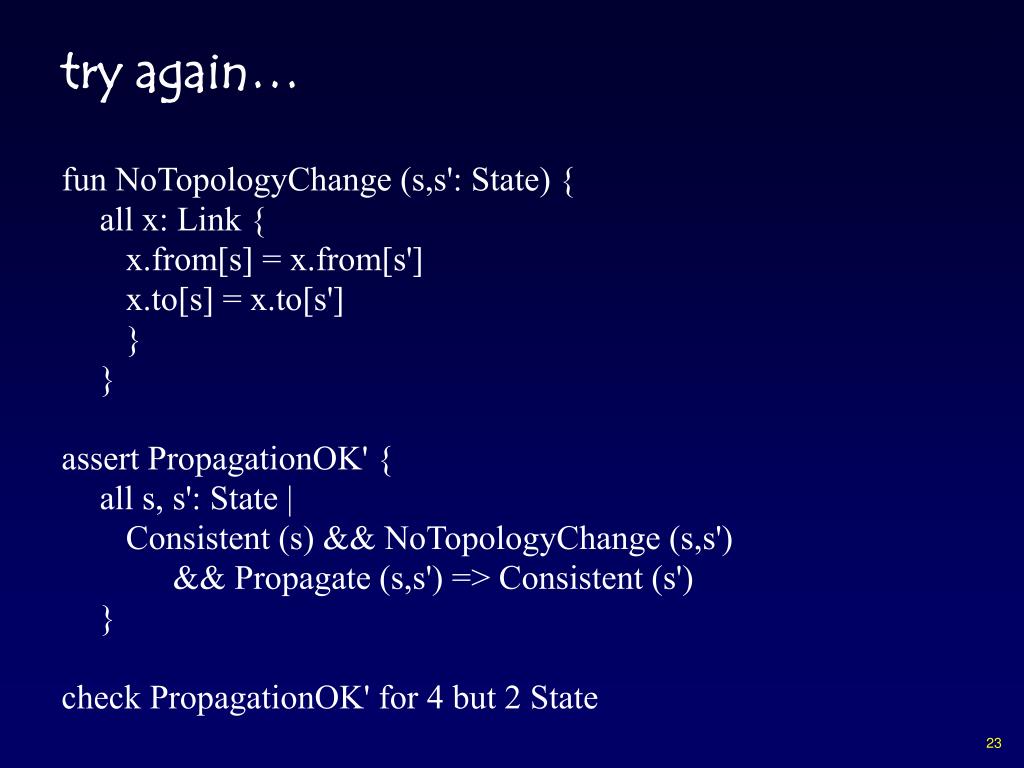 try again…

fun NoTopologyChange (s,s': State) {
all x: Link {
x.from[s] = x.from[s']
x.to[s] = x.to[s']
}
}

assert PropagationOK' {
all s, s': State |
Consistent (s) && NoTopologyChange (s,s')
&& Propagate (s,s') => Consistent (s')
}

check PropagationOK' for 4 but 2 State

23